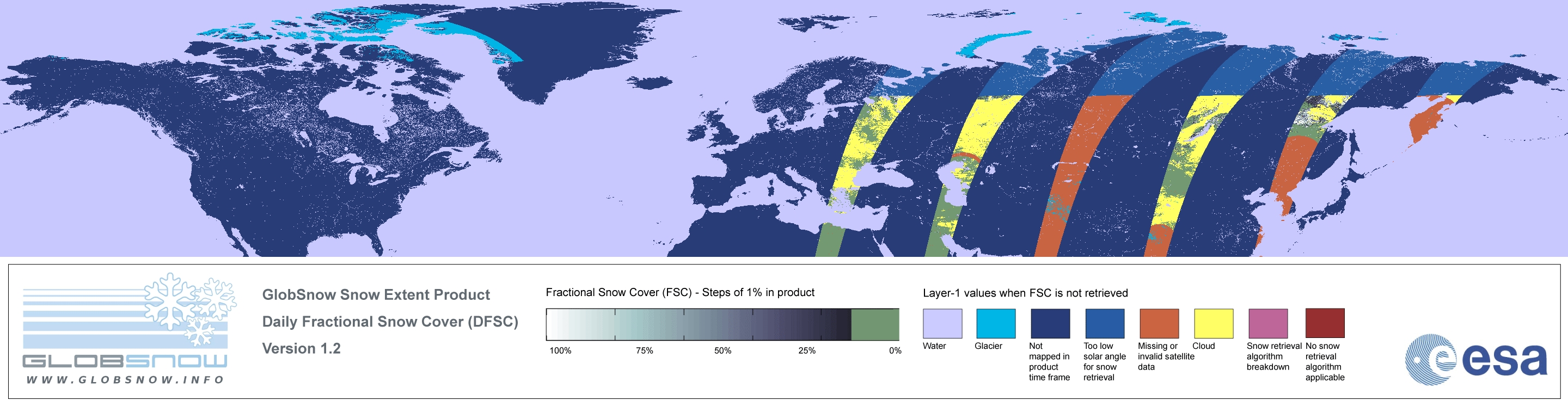 GLOBSNOW
WWW.GLOBSNOW.INFO

GlobSnow Snow Extent Product
Daily Fractional Snow Cover (DFSC)
Version 1.2

Fractional Snow Cover (FSC) - Steps of 1% in product

100% 75% 50% 25% 0%

Layer-1 values when FSC is not retrieved

Water
Glacier
Not mapped in product time frame
Too low solar angle for snow retrieval
Missing or invalid satellite data
Cloud
Snow retrieval algorithm breakdown
No snow retrieval algorithm applicable

esa